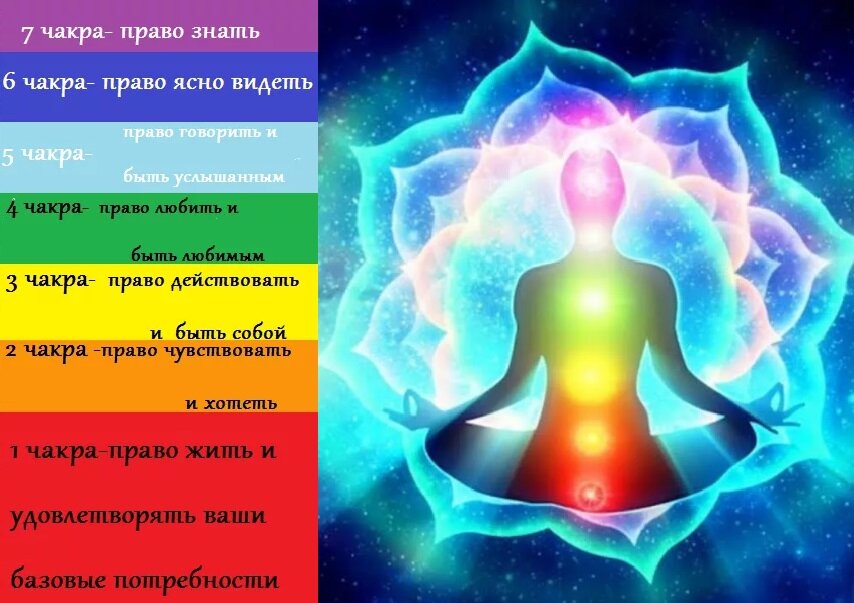 7 чакра- право знать

6 чакра- право ясно видеть

5 чакра- право говорить и быть услышанным

4 чакра- право любить и быть любимым

3 чакра- право действовать и быть собой

2 чакра -право чувствовать и хотеть

1 чакра-право жить и удовлетворять ваши базовые потребности